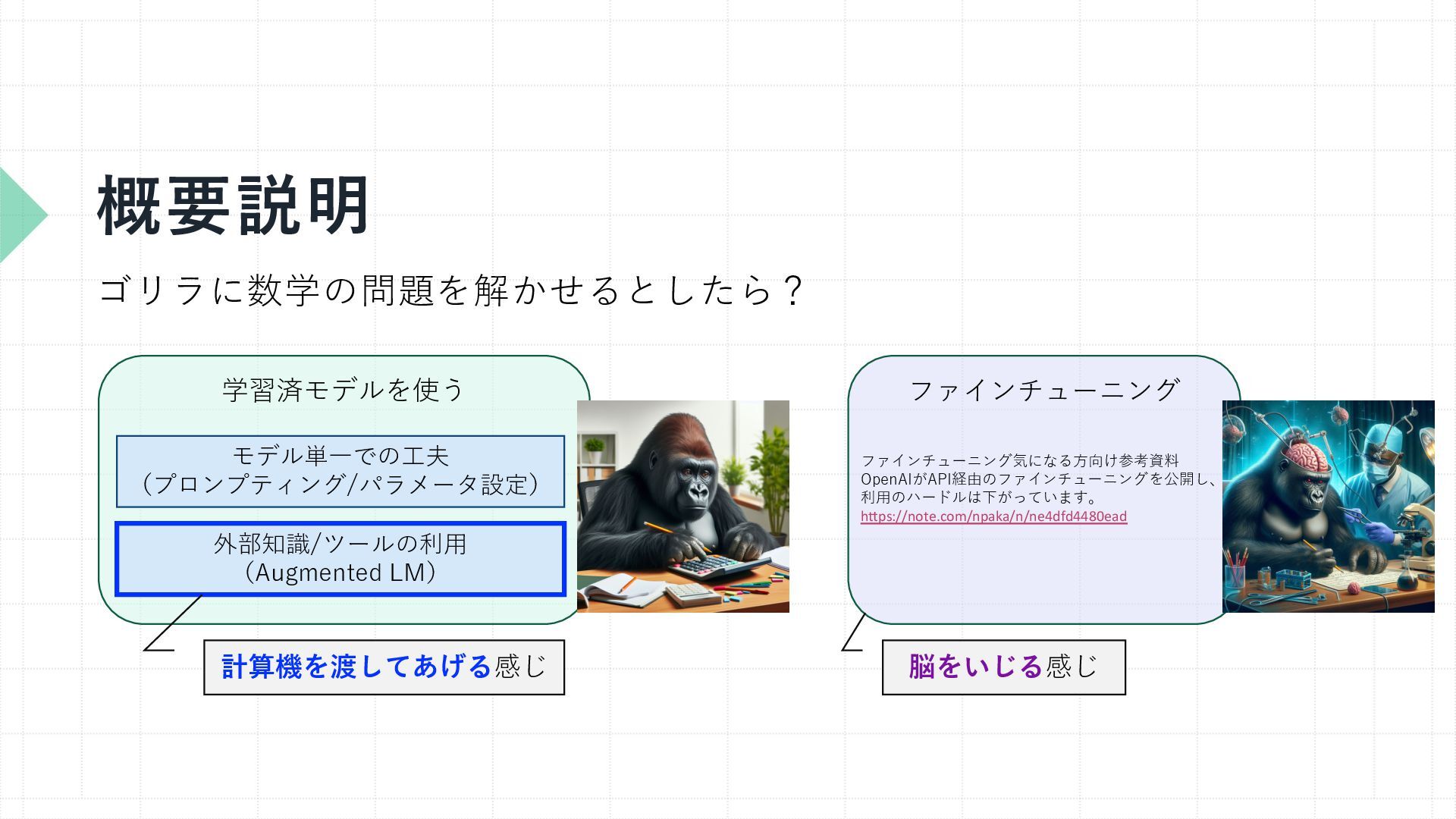 概要説明

ゴリラに数学の問題を解かせるとしたら？

学習済モデルを使う

モデル単一での工夫
（プロンプティング/パラメータ設定）

外部知識/ツールの利用
（Augmented LM）

計算機を渡してあげる感じ

ファインチューニング

ファインチューニング気になる方向け参考資料
OpenAIがAPI経由のファインチューニングを公開し、利用のハードルは下がっています。
https://note.com/npaka/n/ne4dfd4480ead

脳をいじる感じ